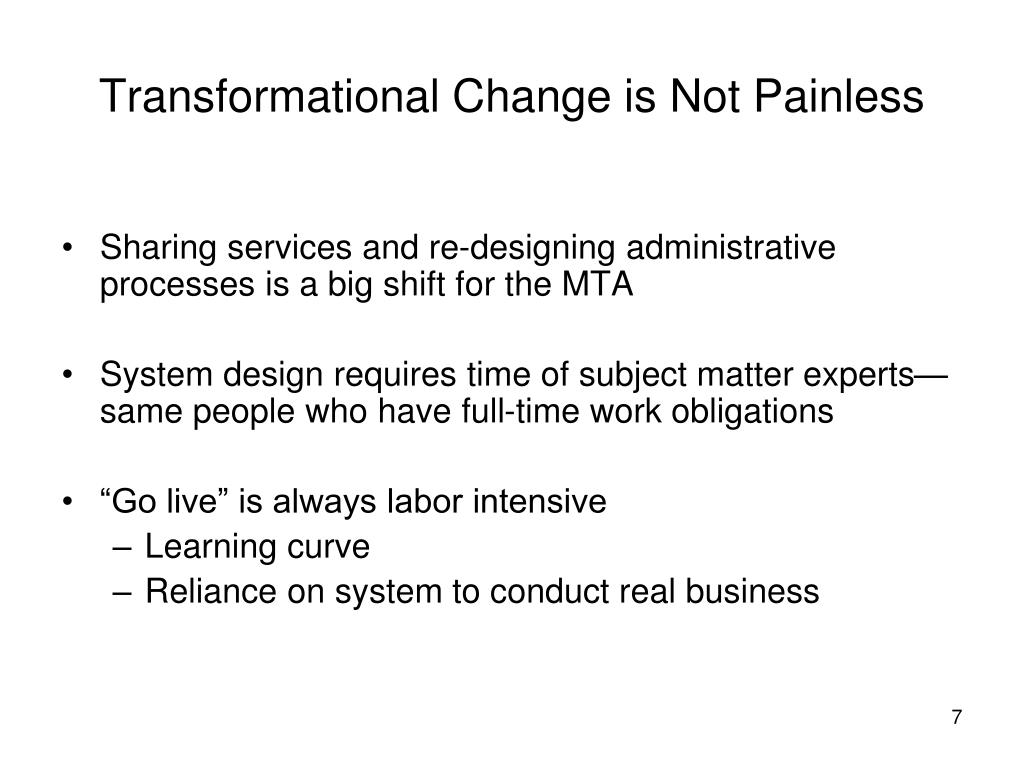 Transformational Change is Not Painless

• Sharing services and re-designing administrative processes is a big shift for the MTA

• System design requires time of subject matter experts—same people who have full-time work obligations

• “Go live” is always labor intensive
– Learning curve
– Reliance on system to conduct real business

7